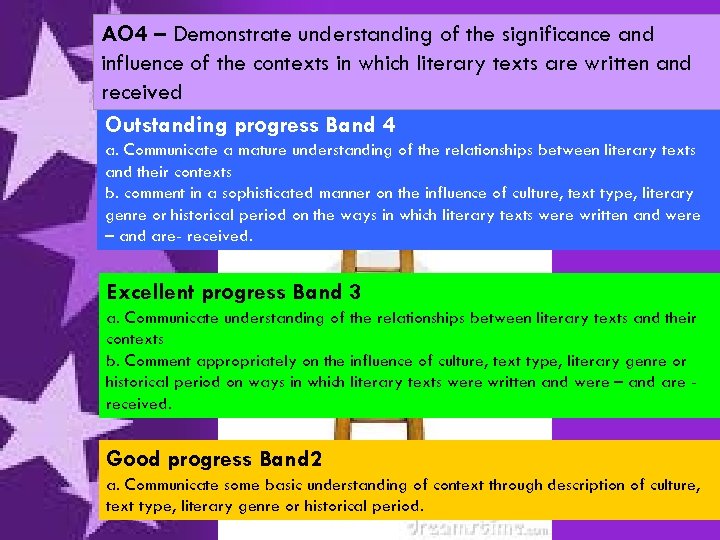 AO4 – Demonstrate understanding of the significance and influence of the contexts in which literary texts are written and received

Outstanding progress Band 4
a. Communicate a mature understanding of the relationships between literary texts and their contexts
b. comment in a sophisticated manner on the influence of culture, text type, literary genre or historical period on the ways in which literary texts were written and were – and are- received.

Excellent progress Band 3
a. Communicate understanding of the relationships between literary texts and their contexts
b. Comment appropriately on the influence of culture, text type, literary genre or historical period on ways in which literary texts were written and were – and are - received.

Good progress Band2
a. Communicate some basic understanding of context through description of culture, text type, literary genre or historical period.

dreamstime.com